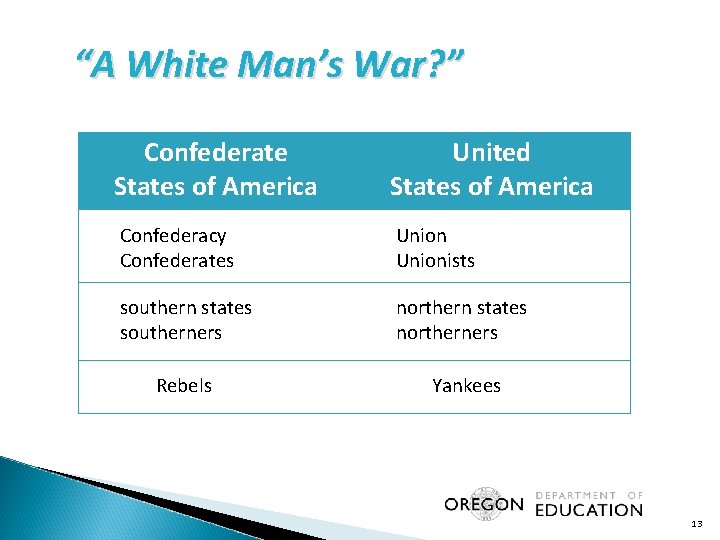 “A White Man’s War?”

| Confederate States of America | United States of America |
|---|---|
| Confederacy Confederates | Union Unionists |
| southern states southerners | northern states northerners |
| Rebels | Yankees |

OREGON DEPARTMENT OF EDUCATION

13